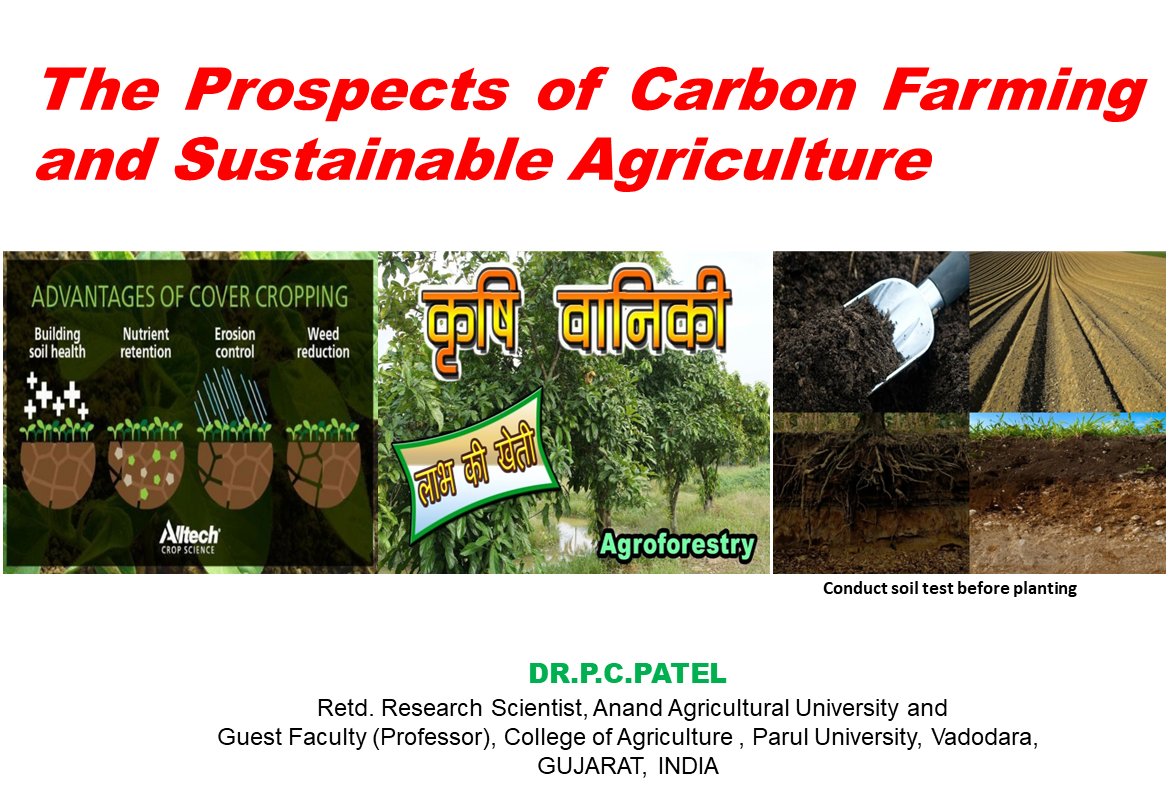 The Prospects of Carbon Farming and Sustainable Agriculture

ADVANTAGES OF COVER CROPPING

Building soil health

Nutrient retention

Erosion control

Weed reduction

Alltech CROP SCIENCE

कृषि वानिकी

लाभ की खेती

Agroforestry

Conduct soil test before planting

DR.P.C.PATEL

Retd. Research Scientist, Anand Agricultural University and Guest Faculty (Professor), College of Agriculture , Parul University, Vadodara, GUJARAT, INDIA